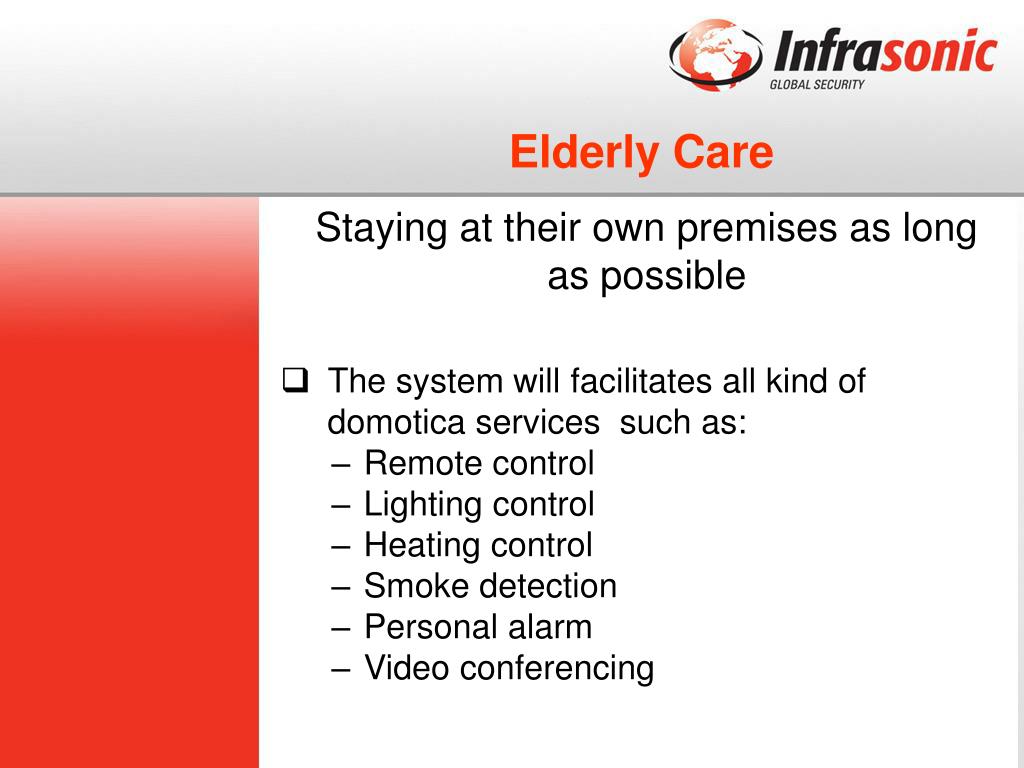 Infrasonic
GLOBAL SECURITY

Elderly Care

Staying at their own premises as long as possible

❑ The system will facilitates all kind of domotica services such as:
– Remote control
– Lighting control
– Heating control
– Smoke detection
– Personal alarm
– Video conferencing